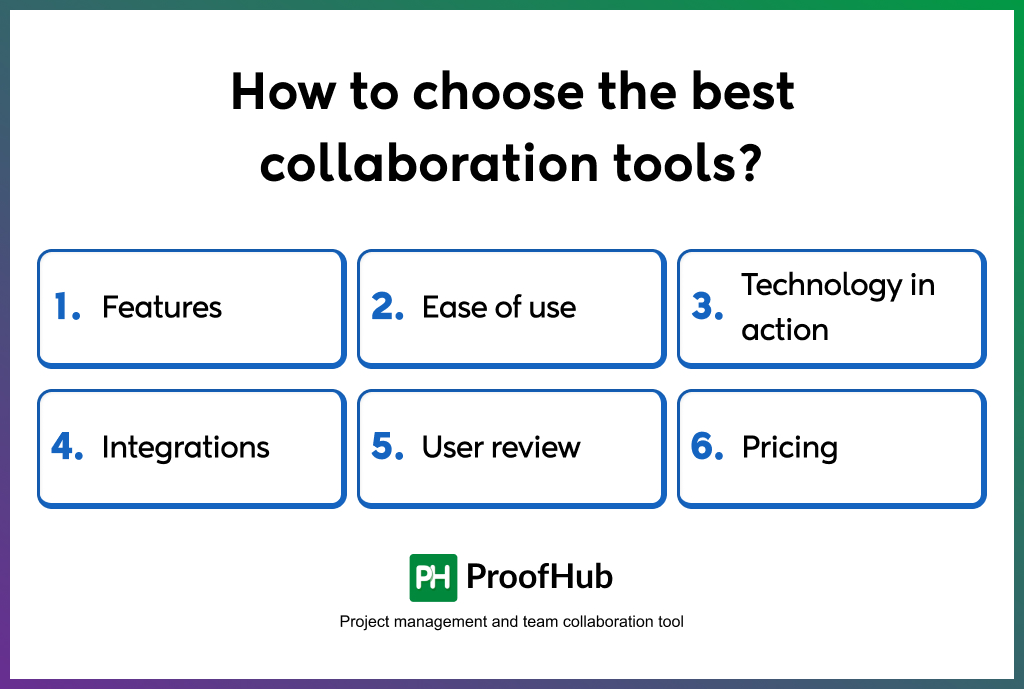 How to choose the best collaboration tools?

1. Features

2. Ease of use

3. Technology in action

4. Integrations

5. User review

6. Pricing

PH ProofHub

Project management and team collaboration tool